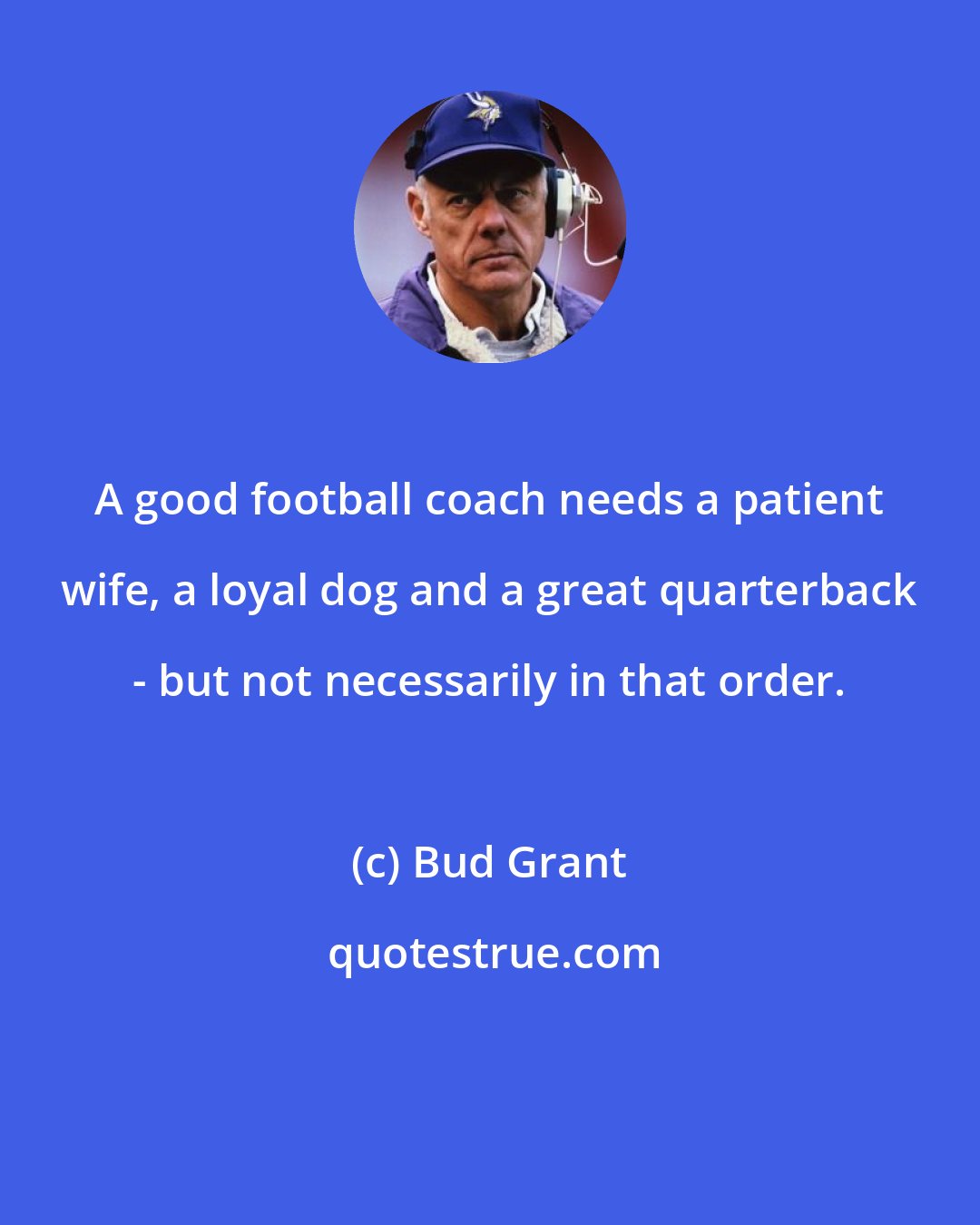 A good football coach needs a patient wife, a loyal dog and a great quarterback - but not necessarily in that order.

(c) Bud Grant

quotestrue.com